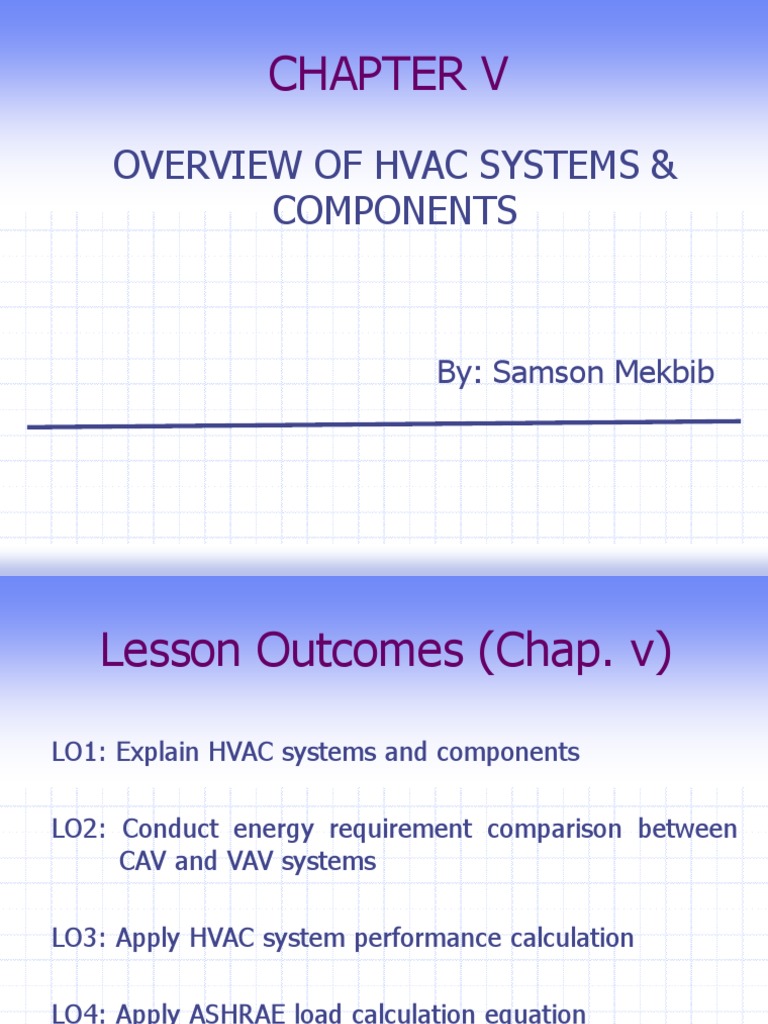 CHAPTER V

OVERVIEW OF HVAC SYSTEMS & COMPONENTS

By: Samson Mekbib

Lesson Outcomes (Chap. v)

LO1: Explain HVAC systems and components

LO2: Conduct energy requirement comparison between CAV and VAV systems

LO3: Apply HVAC system performance calculation

LO4: Apply ASHRAE load calculation equation